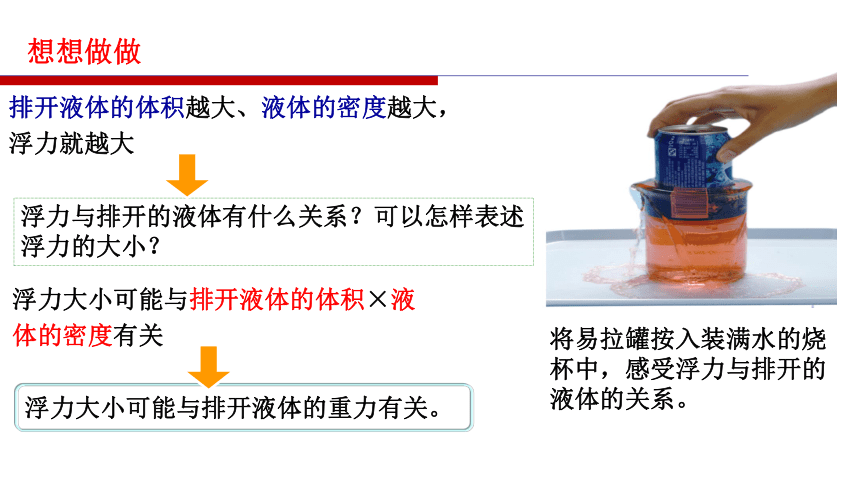 想想做做

排开液体的体积越大、液体的密度越大，浮力就越大

浮力与排开的液体有什么关系？可以怎样表述浮力的大小？

浮力大小可能与排开液体的体积×液体的密度有关

浮力大小可能与排开液体的重力有关。

将易拉罐按入装满水的烧杯中，感受浮力与排开的液体的关系。